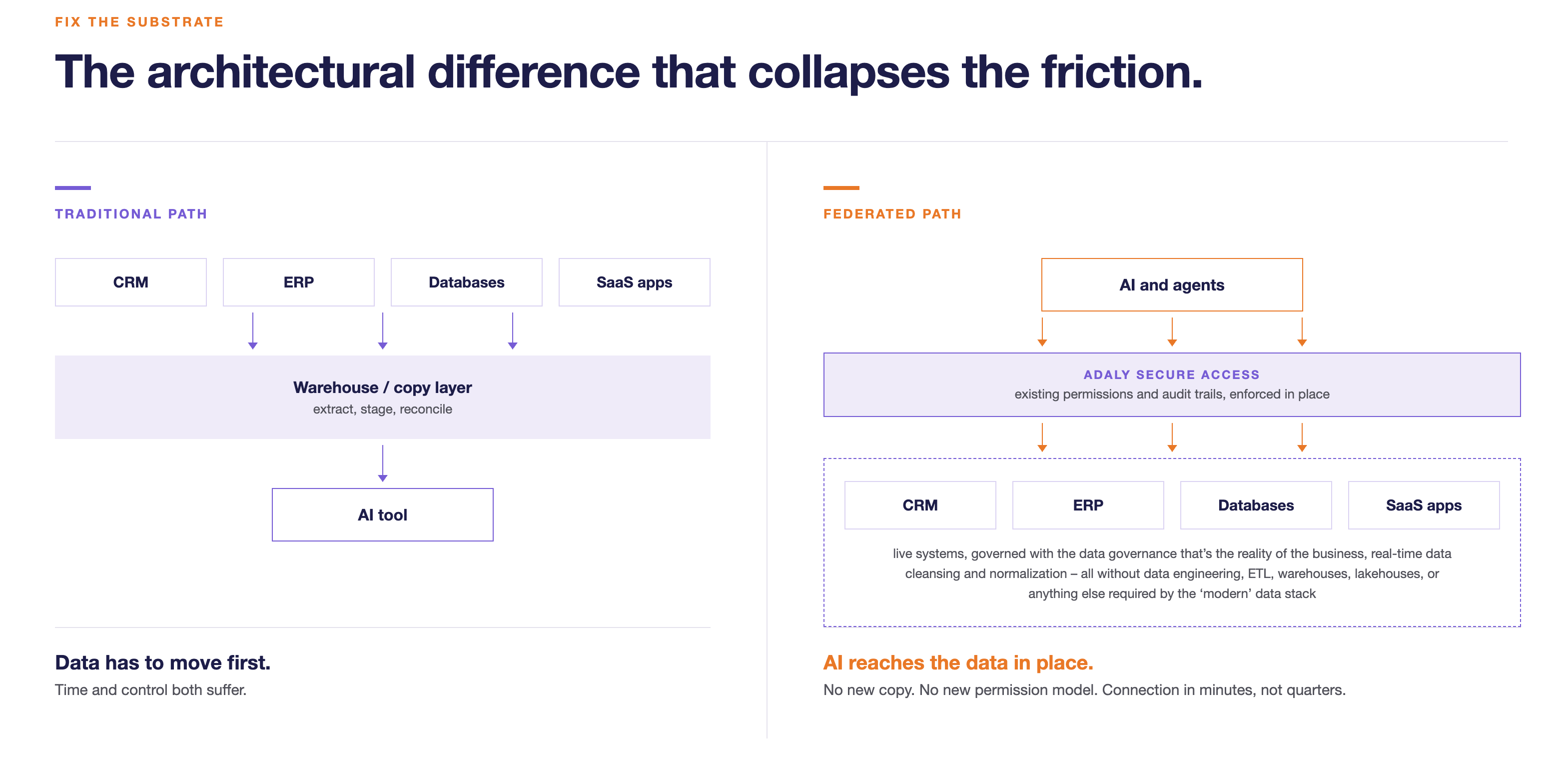 FIX THE SUBSTRATE

The architectural difference that collapses the friction.

TRADITIONAL PATH

CRM

ERP

Databases

SaaS apps

Warehouse / copy layer
extract, stage, reconcile

AI tool

Data has to move first.
Time and control both suffer.

FEDERATED PATH

AI and agents

ADALY SECURE ACCESS
existing permissions and audit trails, enforced in place

CRM

ERP

Databases

SaaS apps

live systems, governed with the data governance that's the reality of the business, real-time data cleansing and normalization – all without data engineering, ETL, warehouses, lakehouses, or anything else required by the 'modern' data stack

AI reaches the data in place.
No new copy. No new permission model. Connection in minutes, not quarters.